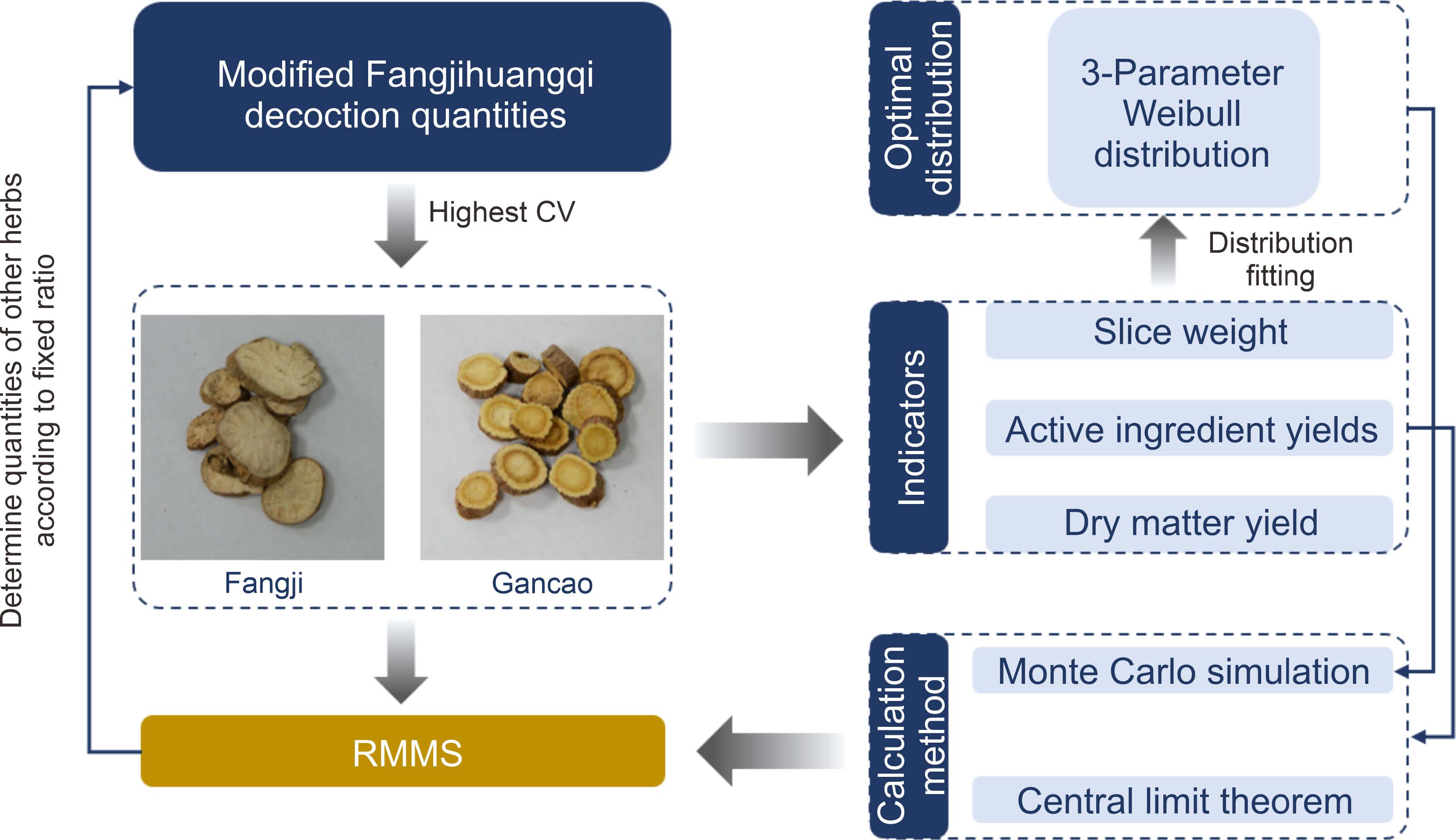 Determine quantities of other herbs according to fixed ratio

Modified Fangjihuangqi decoction quantities

Highest CV

Fangji

Gancao

RMMS

Optimal distribution

3-Parameter Weibull distribution

Distribution fitting

Indicators

Slice weight

Active ingredient yields

Dry matter yield

Calculation method

Monte Carlo simulation

Central limit theorem